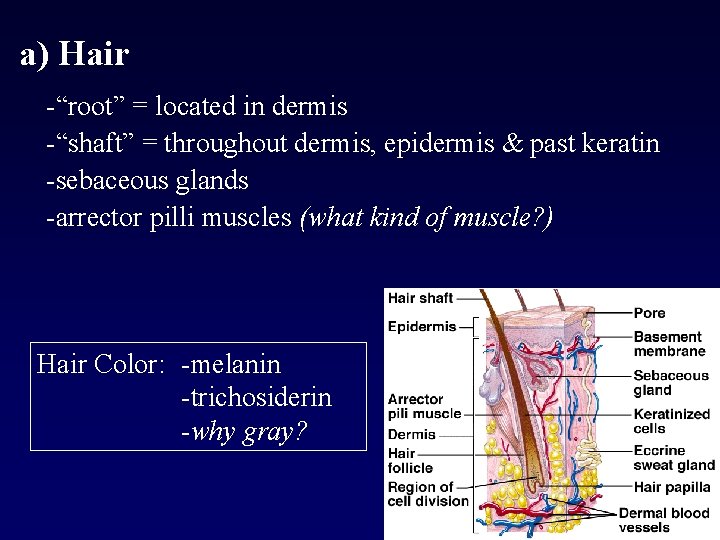 a) Hair

-“root” = located in dermis
-“shaft” = throughout dermis, epidermis & past keratin
-sebaceous glands
-arrector pilli muscles (what kind of muscle?)

Hair Color: -melanin
-trichosiderin
-why gray?

Hair shaft
Epidermis
Arrector pili muscle
Dermis
Hair follicle
Region of cell division
Pore
Basement membrane
Sebaceous gland
Keratinized cells
Eccrine sweat gland
Hair papilla
Dermal blood vessels